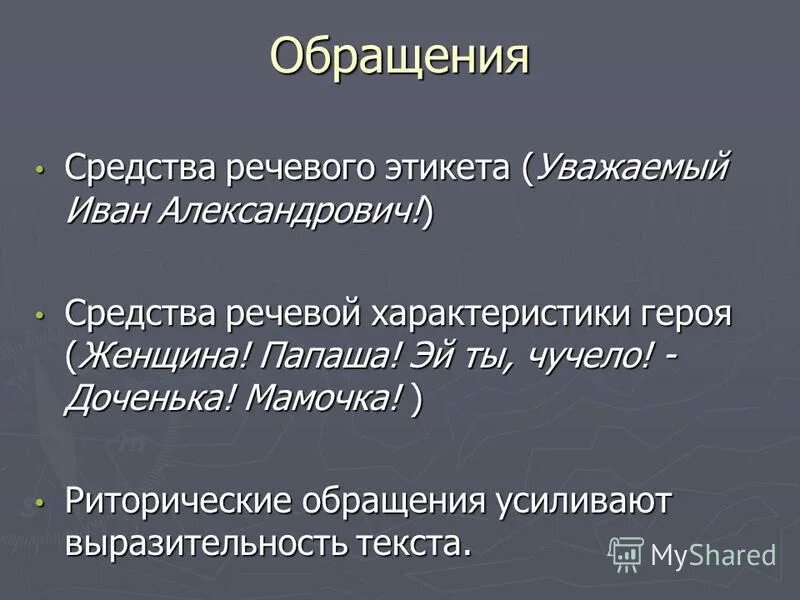 Обращения

• Средства речевого этикета (Уважаемый Иван Александрович!)

• Средства речевой характеристики героя (Женщина! Папаша! Эй ты, чучело! - Доченька! Мамочка! )

• Риторические обращения усиливают выразительность текста.

MyShared